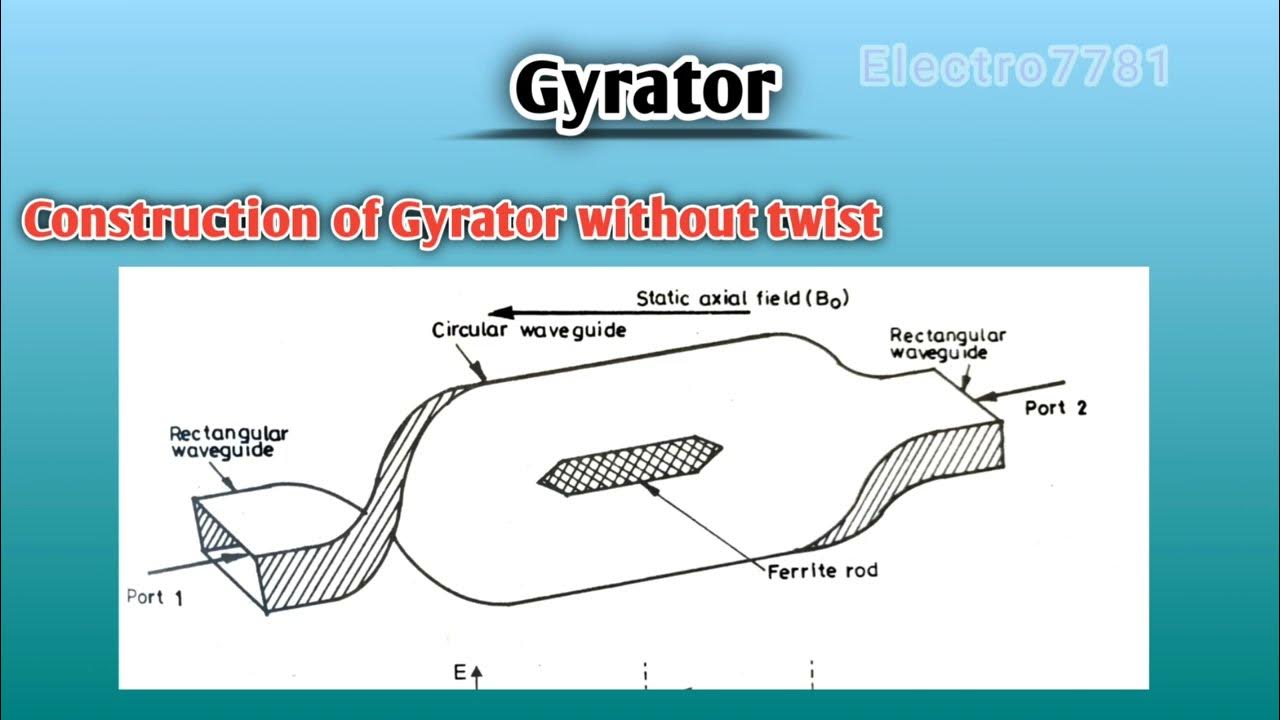 Gyrator

Electro7781

Construction of Gyrator without twist

Static axial field ($B_0$)

Circular waveguide

Rectangular waveguide

Port 2

Rectangular waveguide

Ferrite rod

Port 1

E